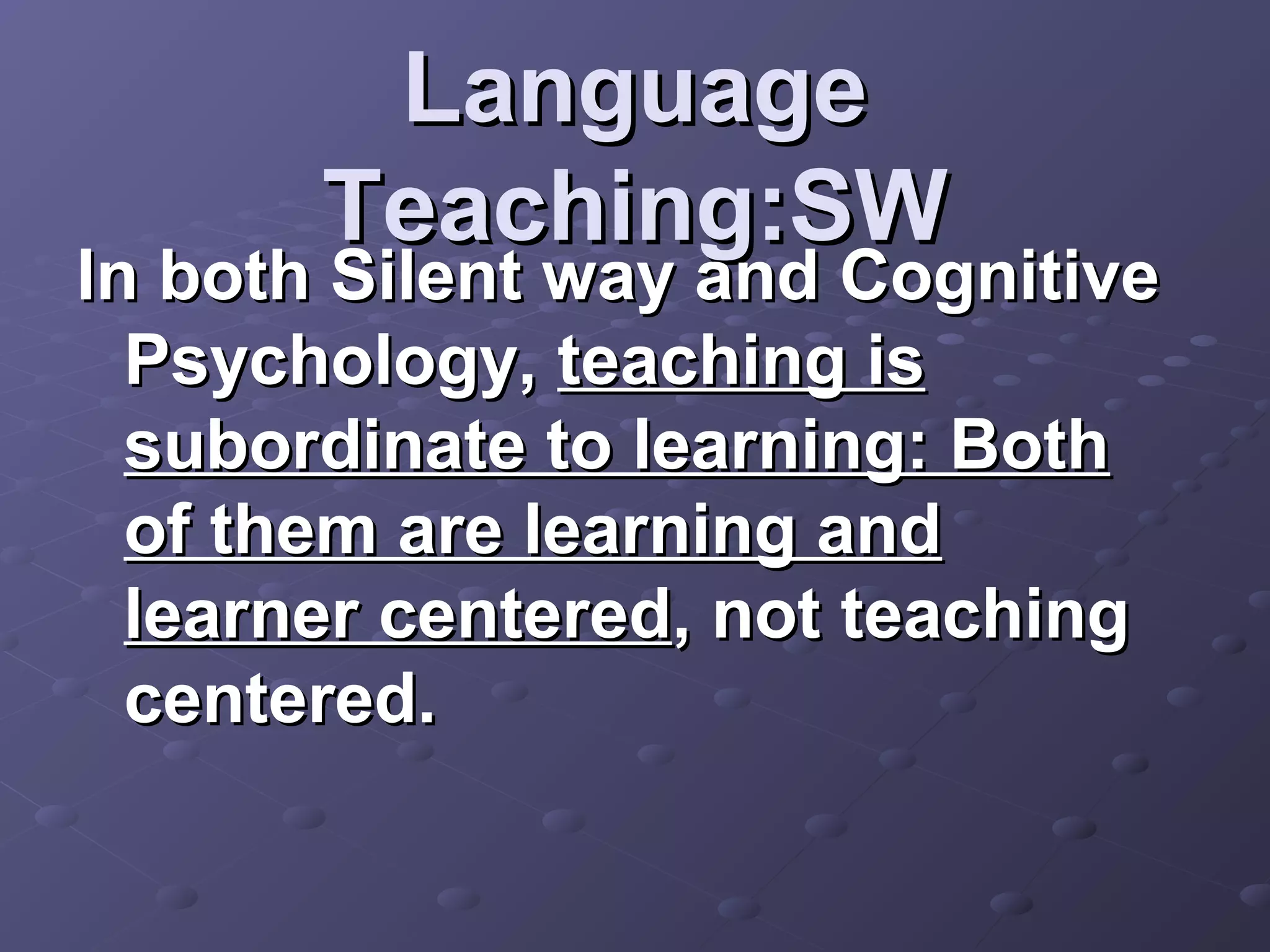 Language Teaching:SW

In both Silent way and Cognitive Psychology, teaching is subordinate to learning: Both of them are learning and learner centered, not teaching centered.